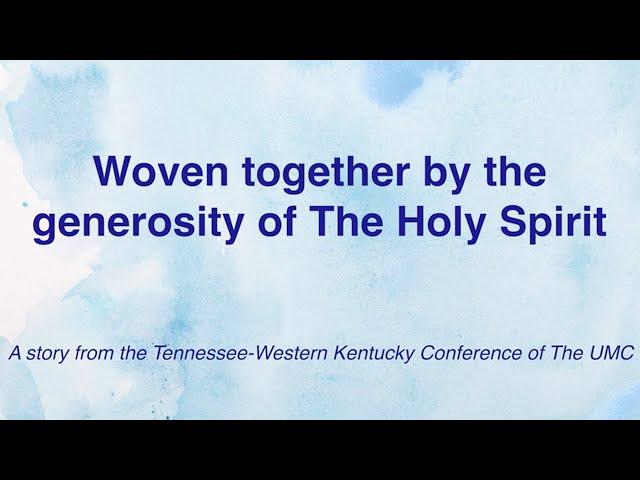 Woven together by the generosity of The Holy Spirit

A story from the Tennessee-Western Kentucky Conference of The UMC